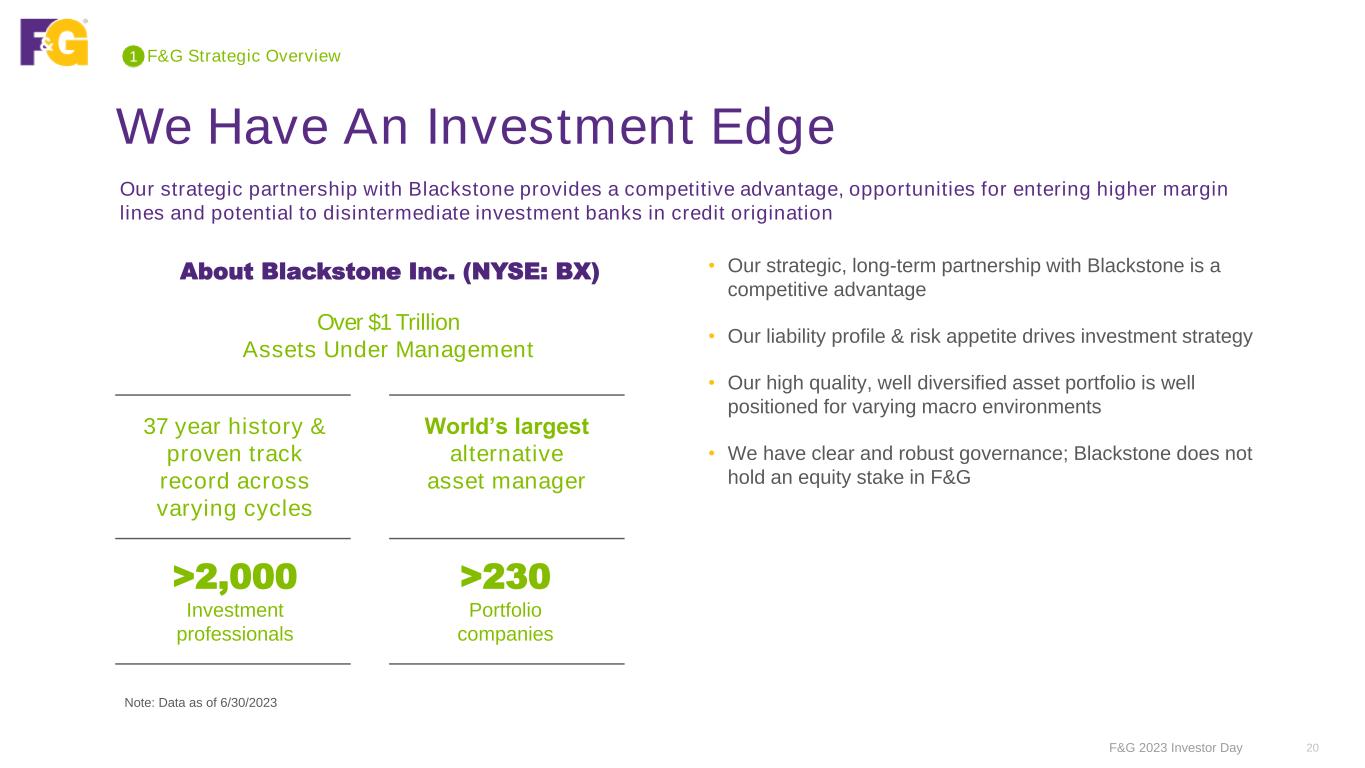 F&G

1 F&G Strategic Overview

We Have An Investment Edge

Our strategic partnership with Blackstone provides a competitive advantage, opportunities for entering higher margin lines and potential to disintermediate investment banks in credit origination

About Blackstone Inc. (NYSE: BX)

Over $1 Trillion
Assets Under Management

37 year history & proven track record across varying cycles

World's largest alternative asset manager

>2,000
Investment professionals

>230
Portfolio companies

Note: Data as of 6/30/2023

• Our strategic, long-term partnership with Blackstone is a competitive advantage

• Our liability profile & risk appetite drives investment strategy

• Our high quality, well diversified asset portfolio is well positioned for varying macro environments

• We have clear and robust governance; Blackstone does not hold an equity stake in F&G

F&G 2023 Investor Day 20